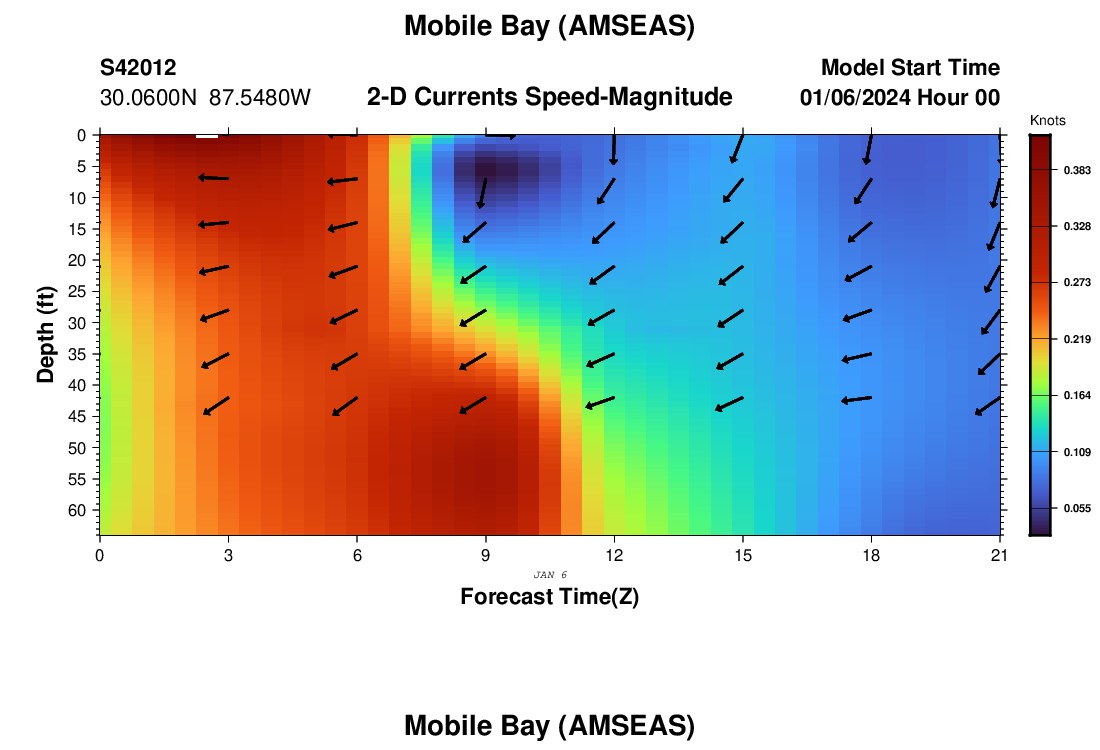 Mobile Bay (AMSEAS)

S42012
30.0600N 87.5480W

2-D Currents Speed-Magnitude

Model Start Time
01/06/2024 Hour 00

Knots
0.383
0.328
0.273
0.219
0.164
0.109
0.055

Depth (ft)
0
5
10
15
20
25
30
35
40
45
50
55
60

0
3
6
9
12
15
18
21
JAN 6
Forecast Time(Z)

Mobile Bay (AMSEAS)